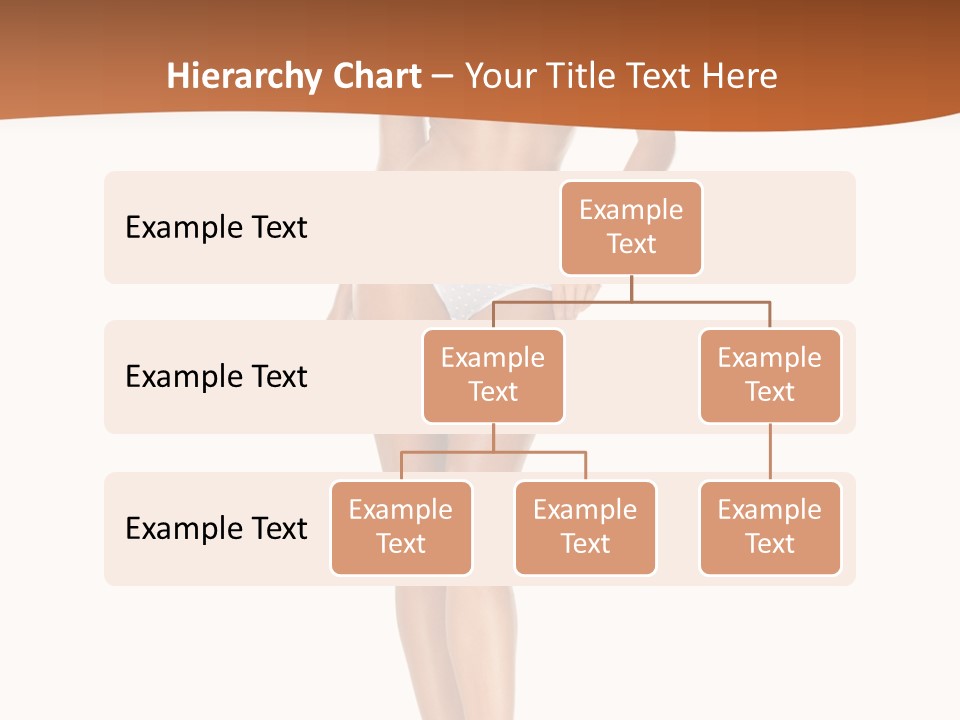 Hierarchy Chart – Your Title Text Here

Example Text

Example Text

Example Text

Example Text

Example Text

Example Text

Example Text

Example Text

Example Text